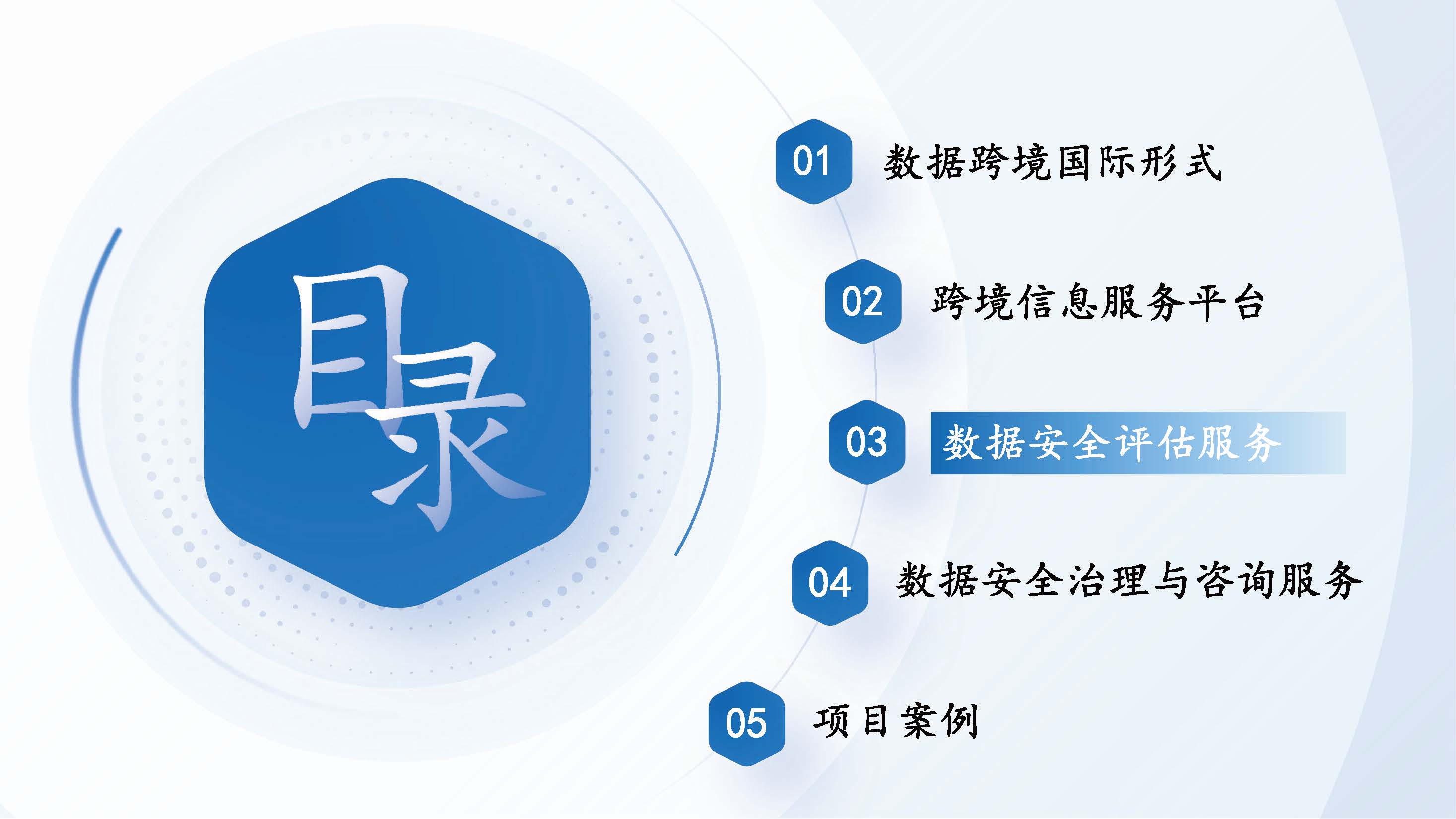 目录

01 数据跨境国际形式

02 跨境信息服务平台

03 数据安全评估服务

04 数据安全治理与咨询服务

05 项目案例